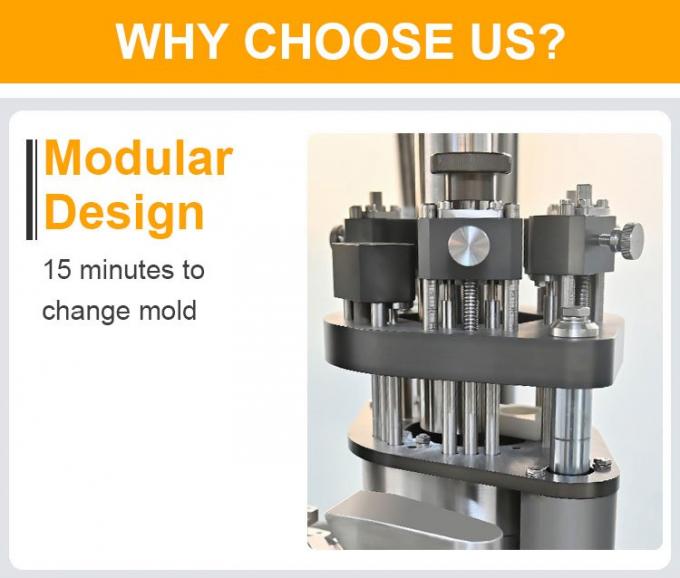 WHY CHOOSE US?

Modular Design

15 minutes to change mold